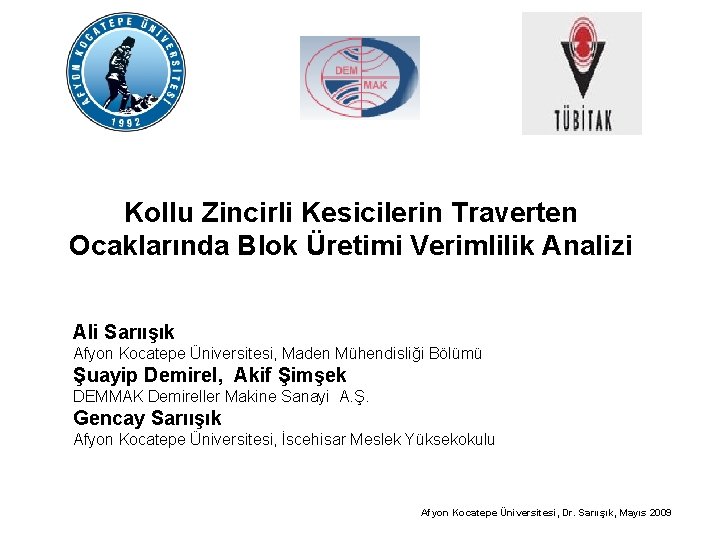 AFYON KOCATEPE ÜNİVERSİTESİ
1992

DEM
MAK

TÜBİTAK

Kollu Zincirli Kesicilerin Traverten Ocaklarında Blok Üretimi Verimlilik Analizi

Ali Sarıışık
Afyon Kocatepe Üniversitesi, Maden Mühendisliği Bölümü
Şuayip Demirel, Akif Şimşek
DEMMAK Demireller Makine Sanayi A.Ş.
Gencay Sarıışık
Afyon Kocatepe Üniversitesi, İscehisar Meslek Yüksekokulu

Afyon Kocatepe Üniversitesi, Dr. Sarıışık, Mayıs 2009